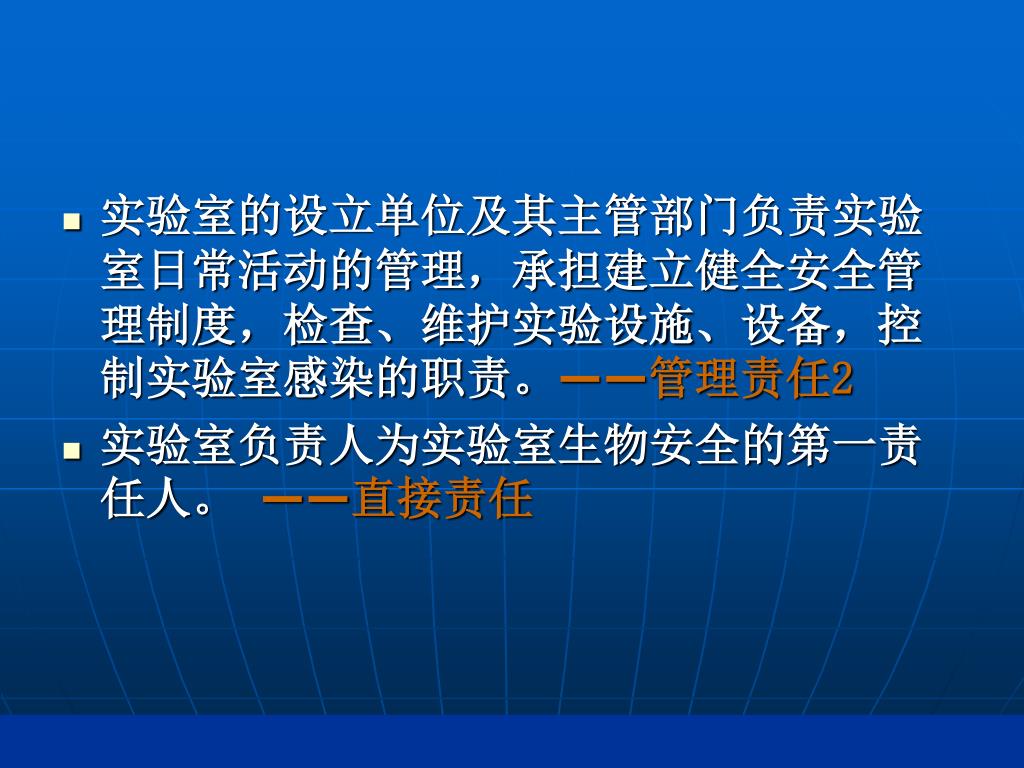 实验室的设立单位及其主管部门负责实验室日常活动的管理，承担建立健全安全管理制度，检查、维护实验设施、设备，控制实验室感染的职责。——管理责任2

实验室负责人为实验室生物安全的第一责任人。 ——直接责任